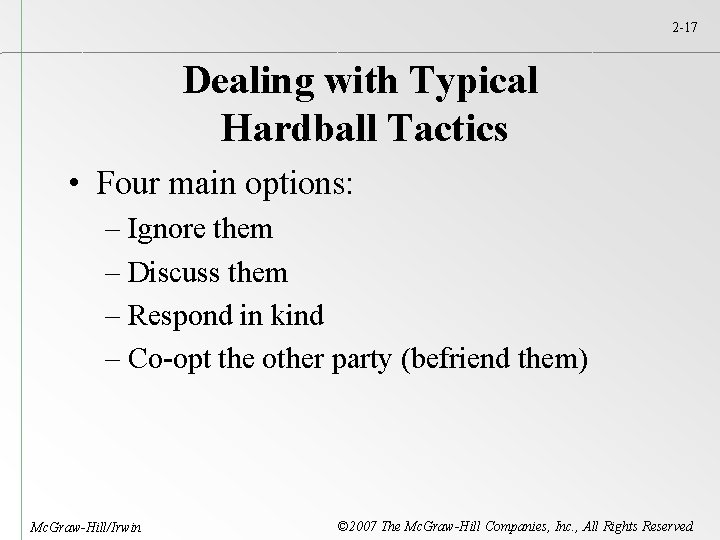 2-17

Dealing with Typical Hardball Tactics

• Four main options:
– Ignore them
– Discuss them
– Respond in kind
– Co-opt the other party (befriend them)

McGraw-Hill/Irwin

©2007 The McGraw-Hill Companies, Inc., All Rights Reserved